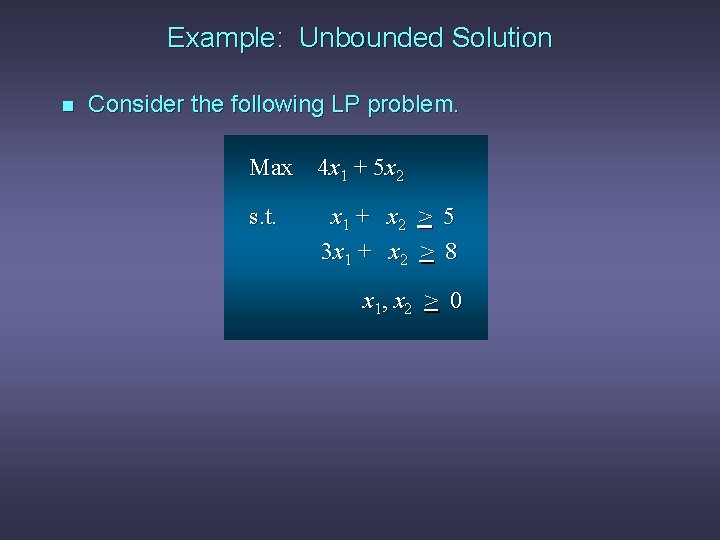 Example: Unbounded Solution

Consider the following LP problem.

Max $4x_1 + 5x_2$

s.t. $x_1 + x_2 \geq 5$

$3x_1 + x_2 \geq 8$

$x_1, x_2 \geq 0$